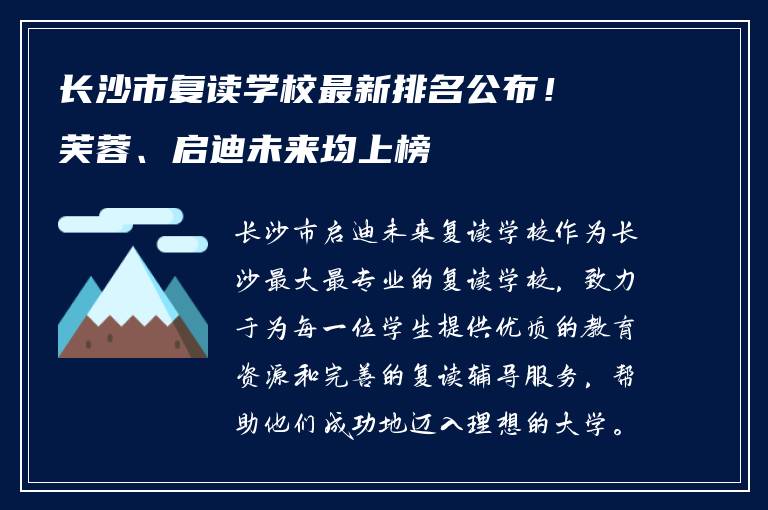 长沙市复读学校最新排名公布！芙蓉、启迪未来均上榜

长沙市启迪未来复读学校作为长沙最大最专业的复读学校，致力于为每一位学生提供优质的教育资源和完善的复读辅导服务，帮助他们成功地迈入理想的大学。